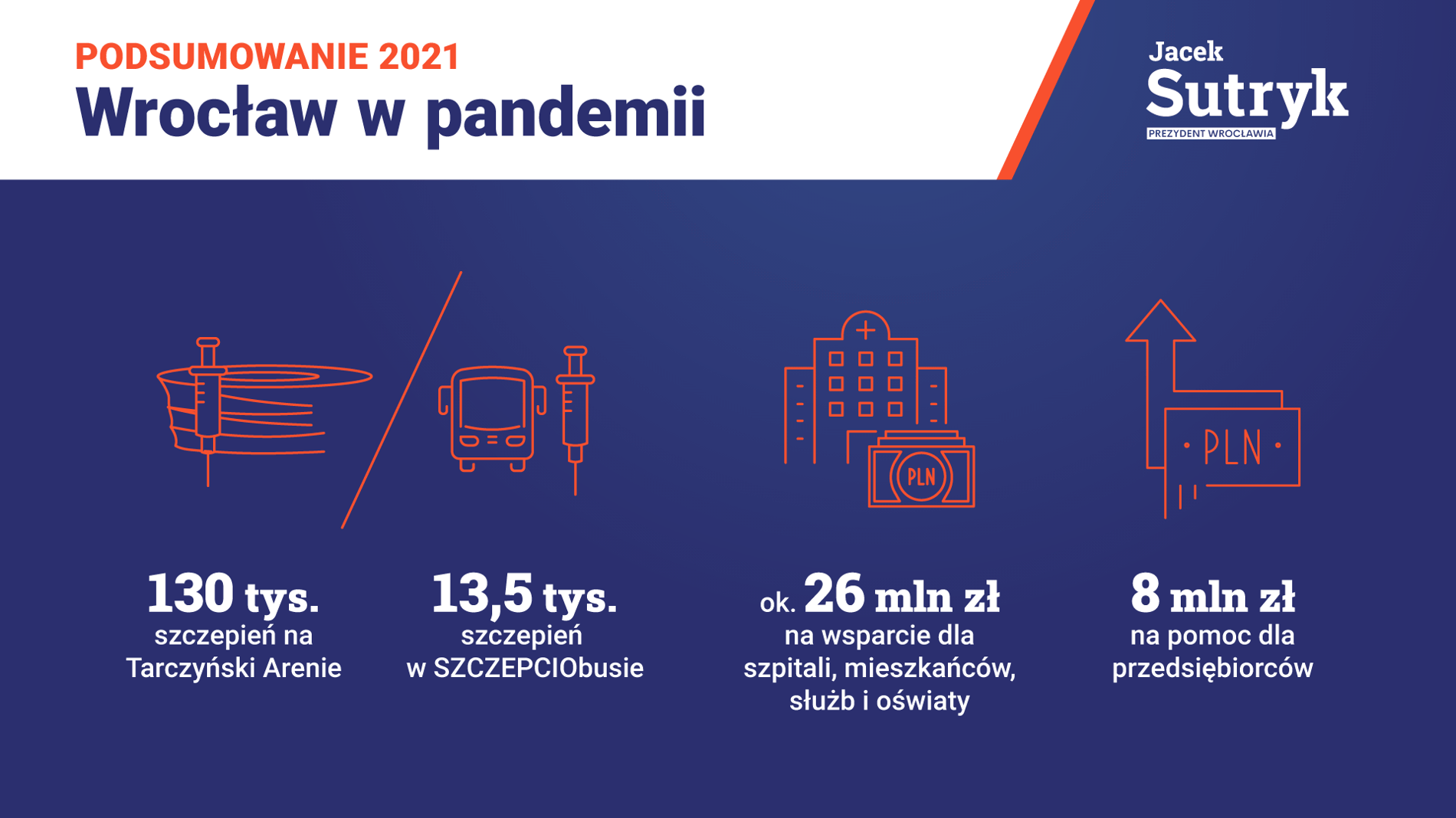 PODSUMOWANIE 2021
Wrocław w pandemii

Jacek
Sutryk
PREZYDENT WROCŁAWIA

PLN

PLN

130 tys.
szczepień na Tarczyński Arenie

13,5 tys.
szczepień w SZCZEPCIObusie

ok. 26 mln zł
na wsparcie dla szpitali, mieszkańców, służb i oświaty

8 mln zł
na pomoc dla przedsiębiorców